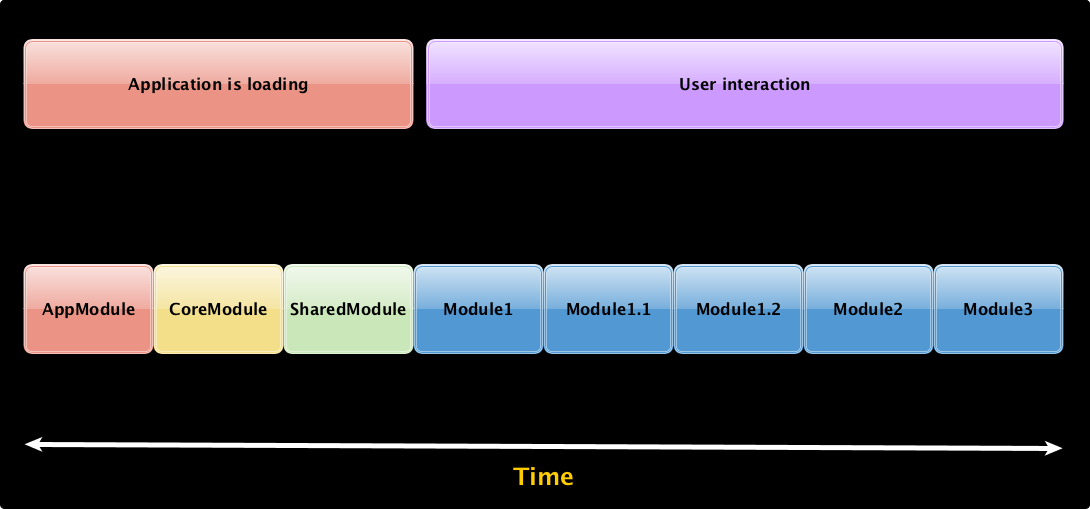 Application is loading

User interaction

AppModule
CoreModule
SharedModule
Module1
Module1.1
Module1.2
Module2
Module3

Time